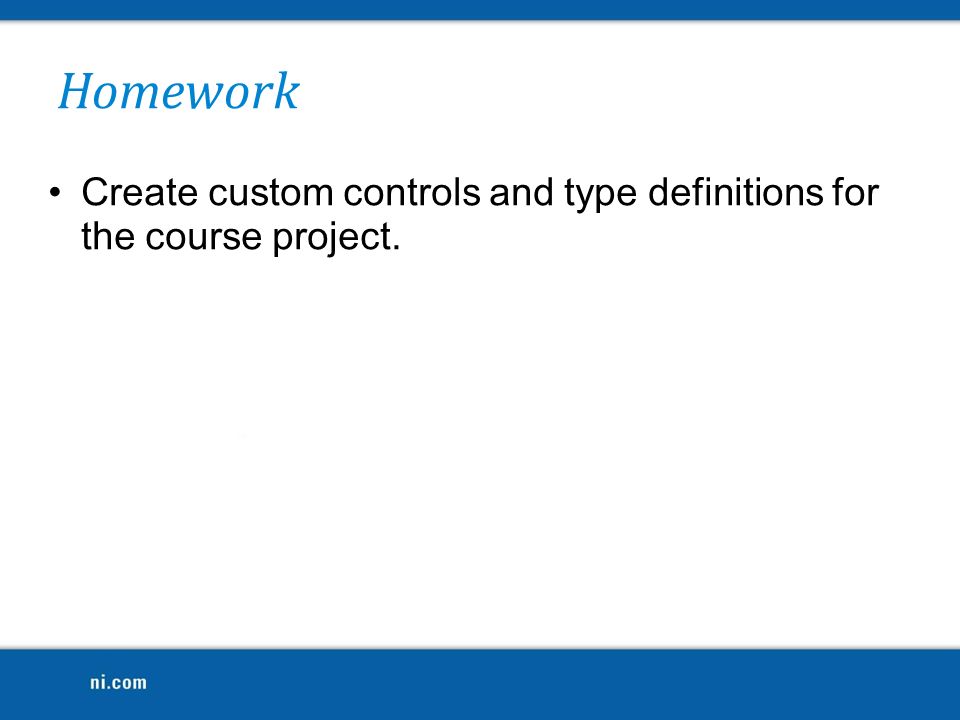 Homework

• Create custom controls and type definitions for the course project.

ni.com